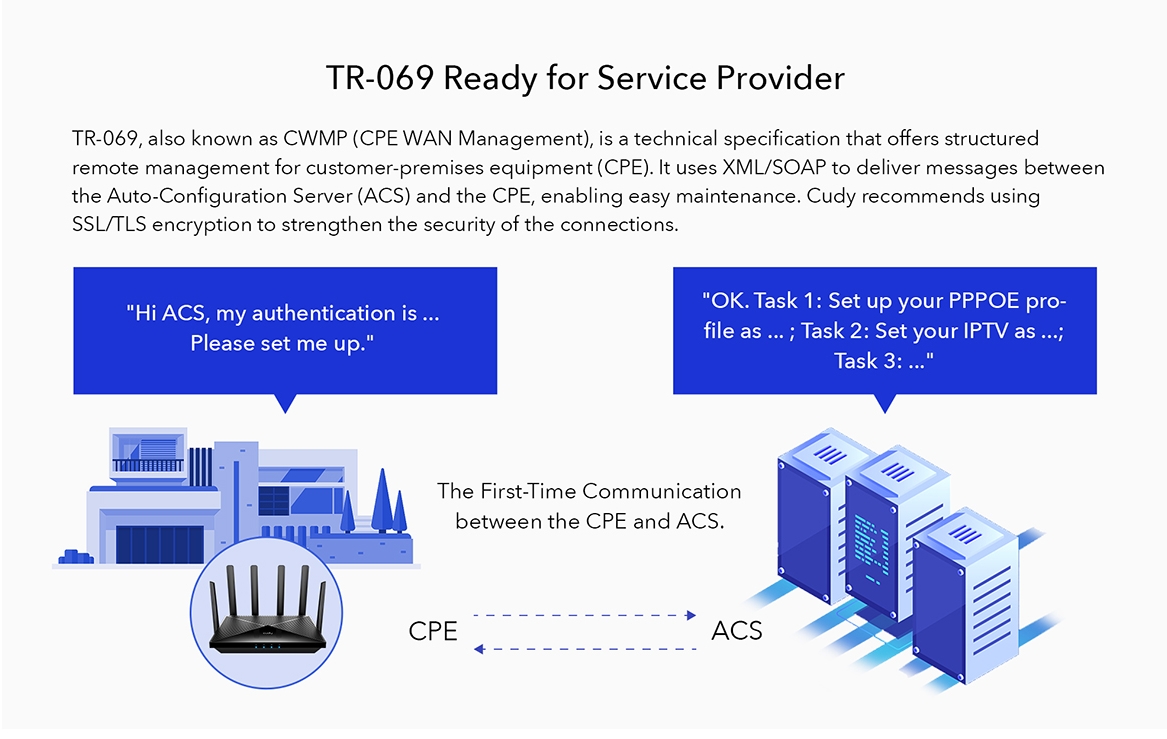 TR-069 Ready for Service Provider

TR-069, also known as CWMP (CPE WAN Management), is a technical specification that offers structured remote management for customer-premises equipment (CPE). It uses XML/SOAP to deliver messages between the Auto-Configuration Server (ACS) and the CPE, enabling easy maintenance. Cudy recommends using SSL/TLS encryption to strengthen the security of the connections.

"Hi ACS, my authentication is ... Please set me up."

"OK. Task 1: Set up your PPPOE profile as ... ; Task 2: Set your IPTV as ...; Task 3: ..."

The First-Time Communication between the CPE and ACS.

CPE

ACS